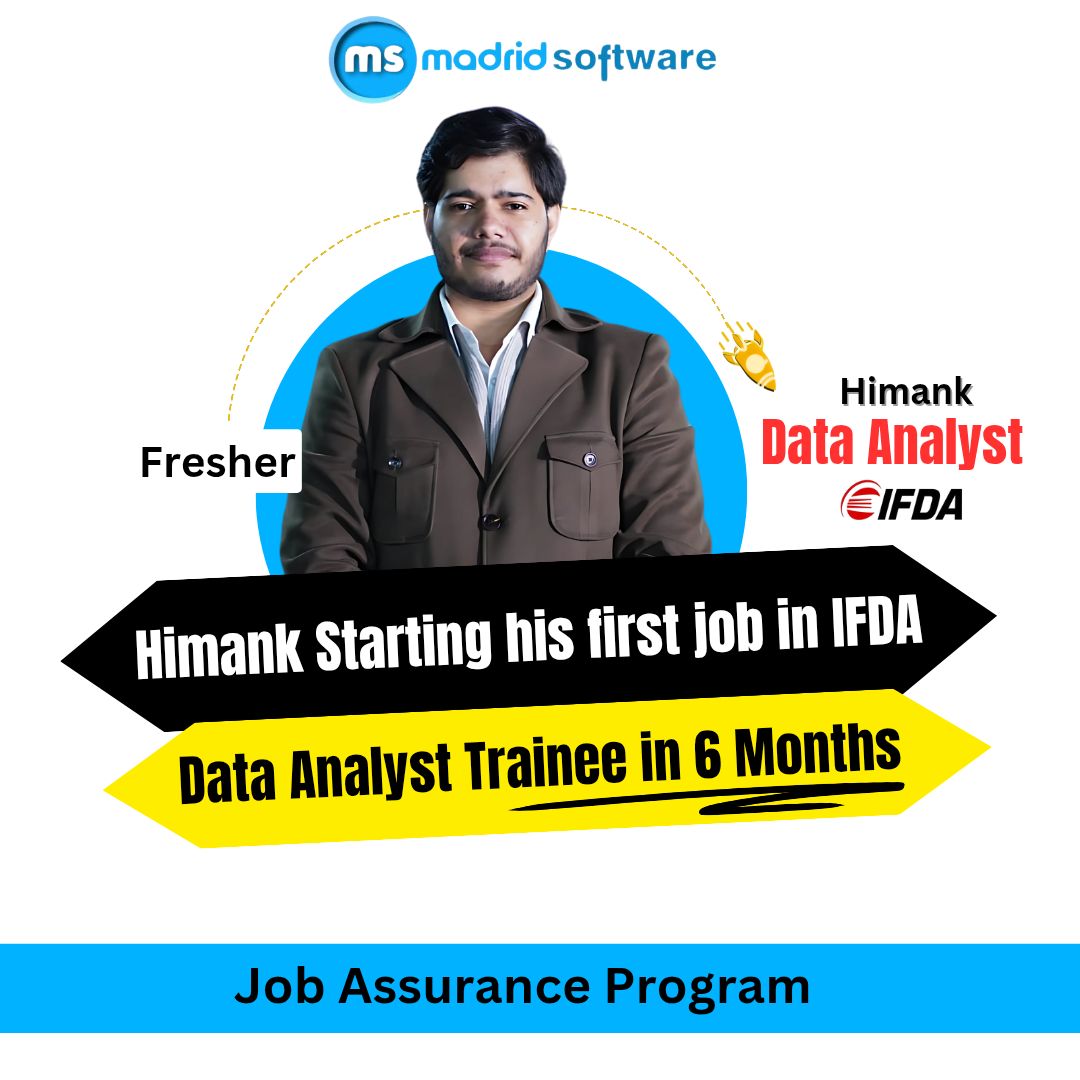 ms madrid software

Fresher

Himank
Data Analyst
IFDA

Himank Starting his first job in IFDA

Data Analyst Trainee in 6 Months

Job Assurance Program